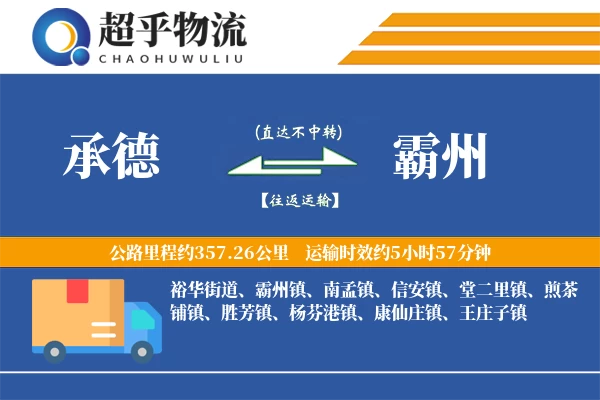 超乎物流
CHAOHUWULIU

承德

(直达不中转)

【往返运输】

霸州

公路里程约357.26公里 运输时效约5小时57分钟

裕华街道、霸州镇、南孟镇、信安镇、堂二里镇、煎茶铺镇、胜芳镇、杨芬港镇、康仙庄镇、王庄子镇